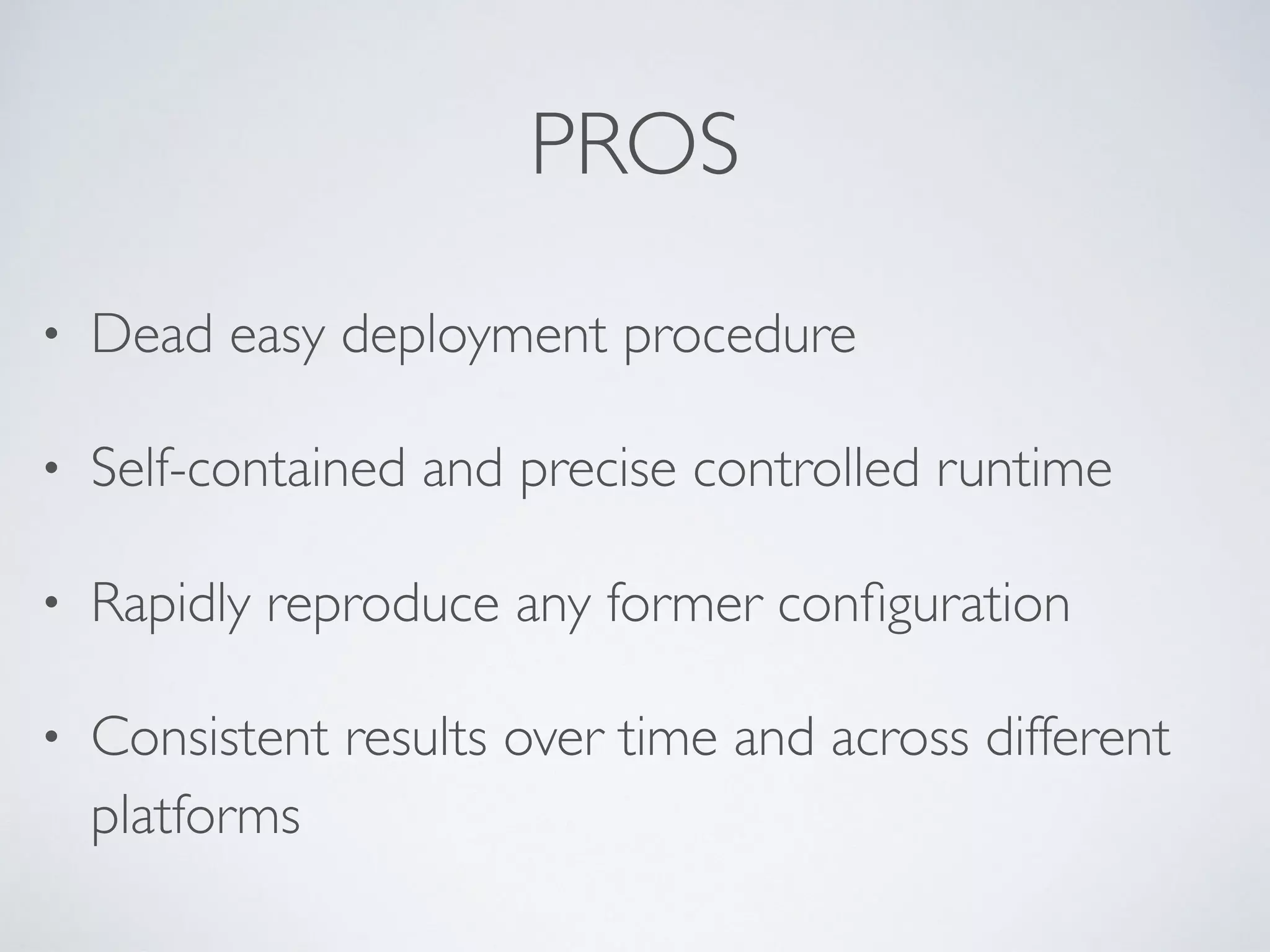 PROS

• Dead easy deployment procedure

• Self-contained and precise controlled runtime

• Rapidly reproduce any former configuration

• Consistent results over time and across different platforms